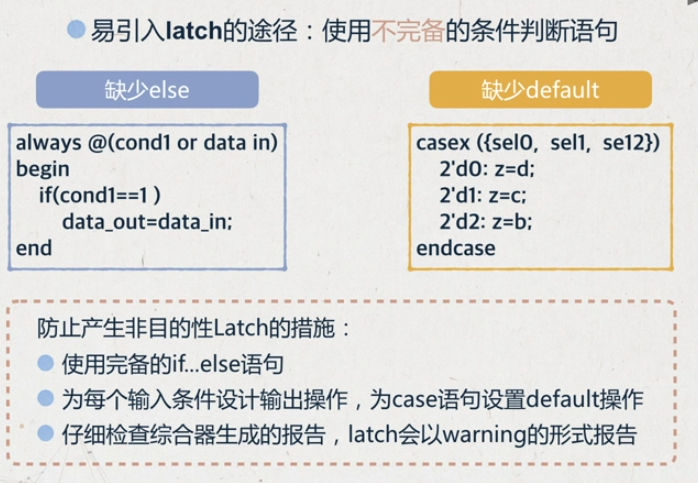 易引入latch的途径：使用不完备的条件判断语句

缺少else

always @(cond1 or data in)
begin
if(cond1==1 )
data_out=data_in;
end

缺少default

casex ({sel0, sel1, se12})
2'd0: z=d;
2'd1: z=c;
2'd2: z=b;
endcase

防止产生非目的性Latch的措施：

使用完备的if...else语句

为每个输入条件设计输出操作，为case语句设置default操作

仔细检查综合器生成的报告，latch会以warning的形式报告